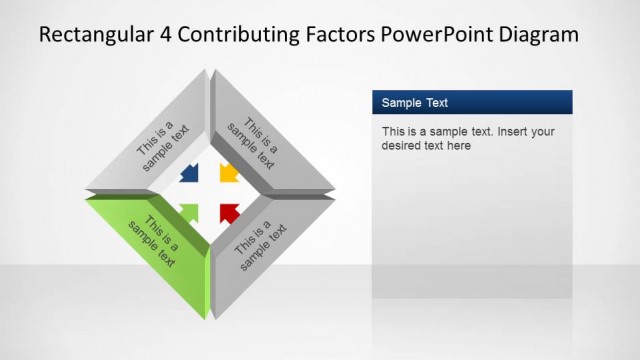 Rectangular 4 Contributing Factors PowerPoint Diagram

This is a sample text

This is a sample text

This is a sample text

This is a sample text

Sample Text

This is a sample text. Insert your desired text here